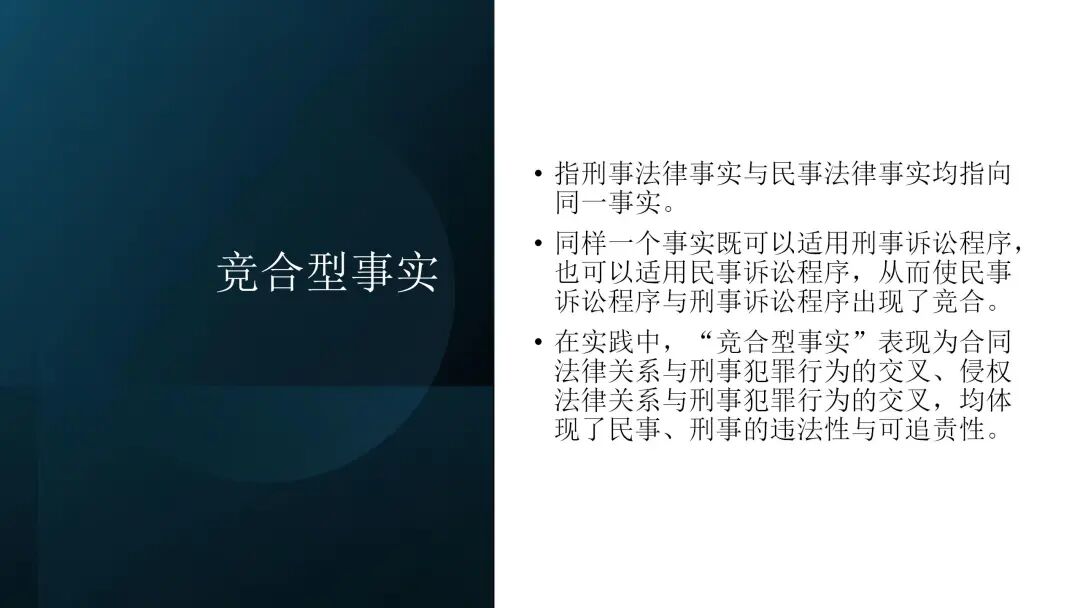 竞合型事实

• 指刑事法律事实与民事法律事实均指向同一事实。

• 同样一个事实既可以适用刑事诉讼程序，也可以适用民事诉讼程序，从而使民事诉讼程序与刑事诉讼程序出现了竞合。

• 在实践中，“竞合型事实”表现为合同法律关系与刑事犯罪行为的交叉、侵权法律关系与刑事犯罪行为的交叉，均体现了民事、刑事的违法性与可追责性。